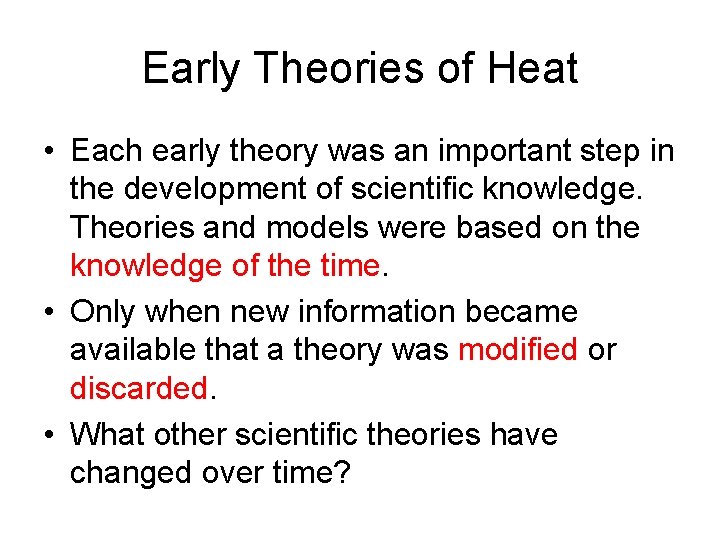 Early Theories of Heat

• Each early theory was an important step in the development of scientific knowledge. Theories and models were based on the knowledge of the time.

• Only when new information became available that a theory was modified or discarded.

• What other scientific theories have changed over time?